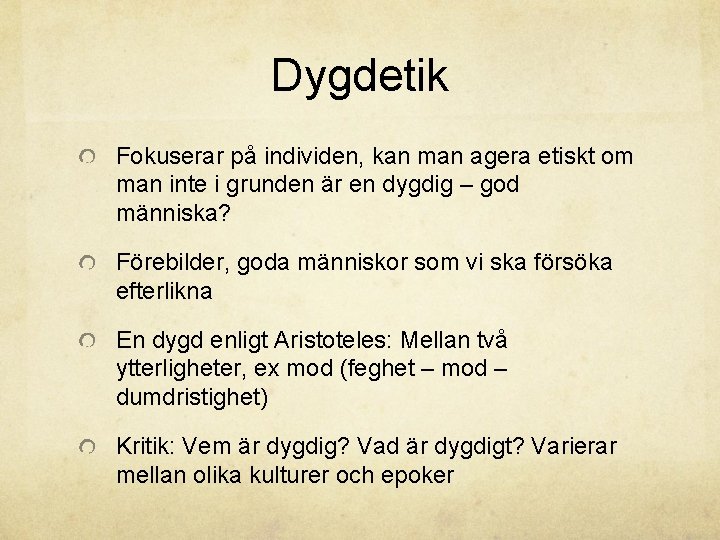 Dygdetik

Fokuserar på individen, kan man agera etiskt om man inte i grunden är en dygdig – god människa?

Förebilder, goda människor som vi ska försöka efterlikna

En dygd enligt Aristoteles: Mellan två ytterligheter, ex mod (feghet – mod – dumdristighet)

Kritik: Vem är dygdig? Vad är dygdigt? Varierar mellan olika kulturer och epoker